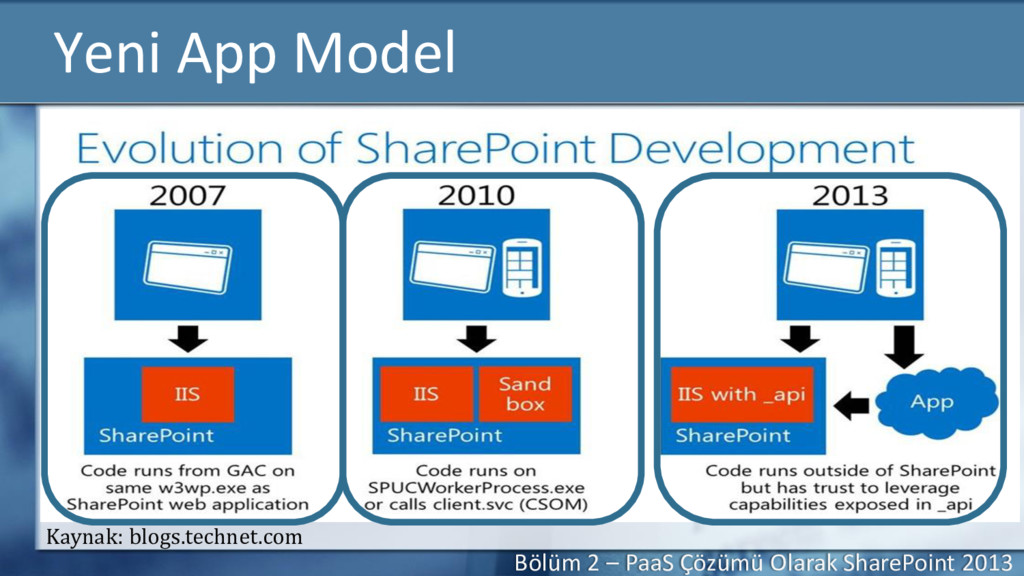 Yeni App Model

Evolution of SharePoint Development

2007

IIS

SharePoint

Code runs from GAC on same w3wp.exe as SharePoint web application

2010

IIS

Sand box

SharePoint

Code runs on SPUCWorkerProcess.exe or calls client.svc (CSOM)

2013

IIS with _api

SharePoint

App

Code runs outside of SharePoint but has trust to leverage capabilities exposed in _api

Kaynak: blogs.technet.com

Bölüm 2 – PaaS Çözümü Olarak SharePoint 2013